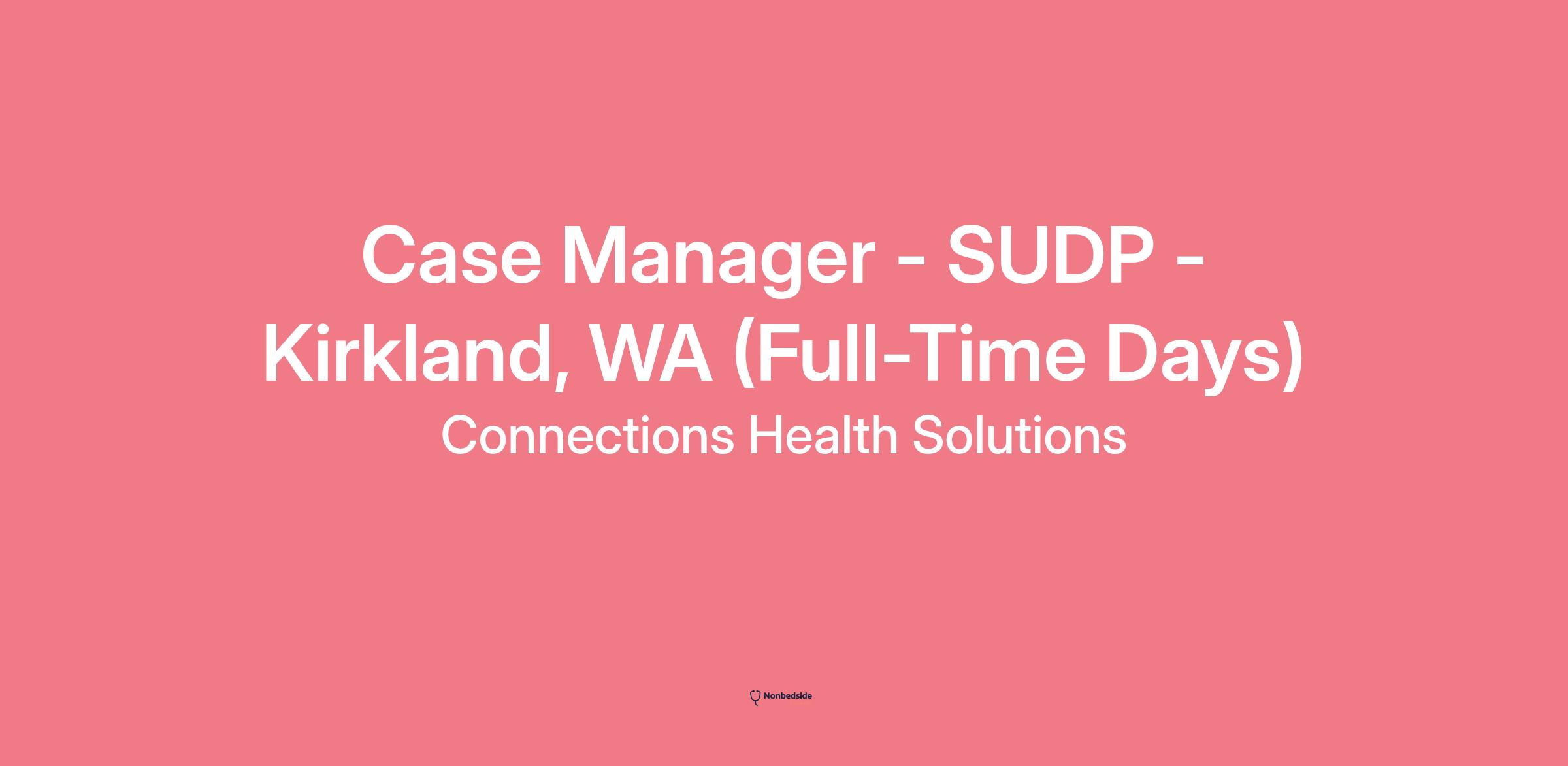 Case Manager - SUDP - Kirkland, WA (Full-Time Days)

Connections Health Solutions

Nonbedside